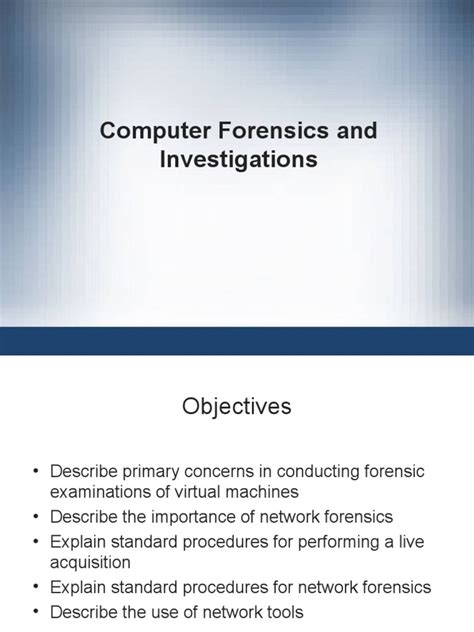 Computer Forensics and Investigations

Objectives

• Describe primary concerns in conducting forensic examinations of virtual machines
• Describe the importance of network forensics
• Explain standard procedures for performing a live acquisition
• Explain standard procedures for network forensics
• Describe the use of network tools